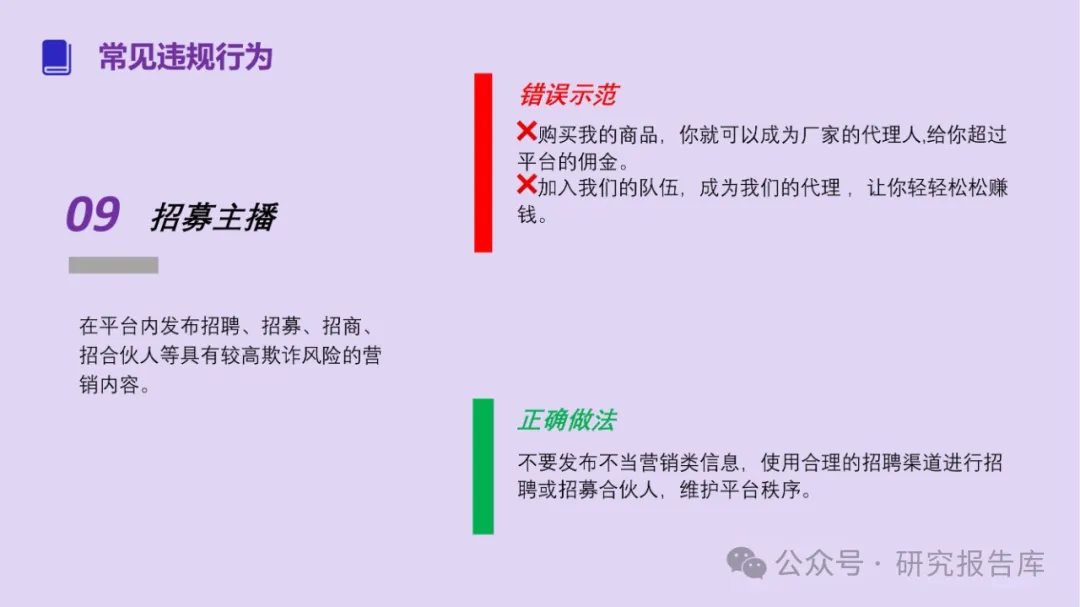 常见违规行为

09 招募主播

在平台内发布招聘、招募、招商、招合伙人等具有较高欺诈风险的营销内容。

错误示范

❌购买我的商品，你就可以成为厂家的代理人,给你超过平台的佣金。
❌加入我们的队伍，成为我们的代理，让你轻轻松松赚钱。

正确做法

不要发布不当营销类信息，使用合理的招聘渠道进行招聘或招募合伙人，维护平台秩序。

公众号 · 研究报告库